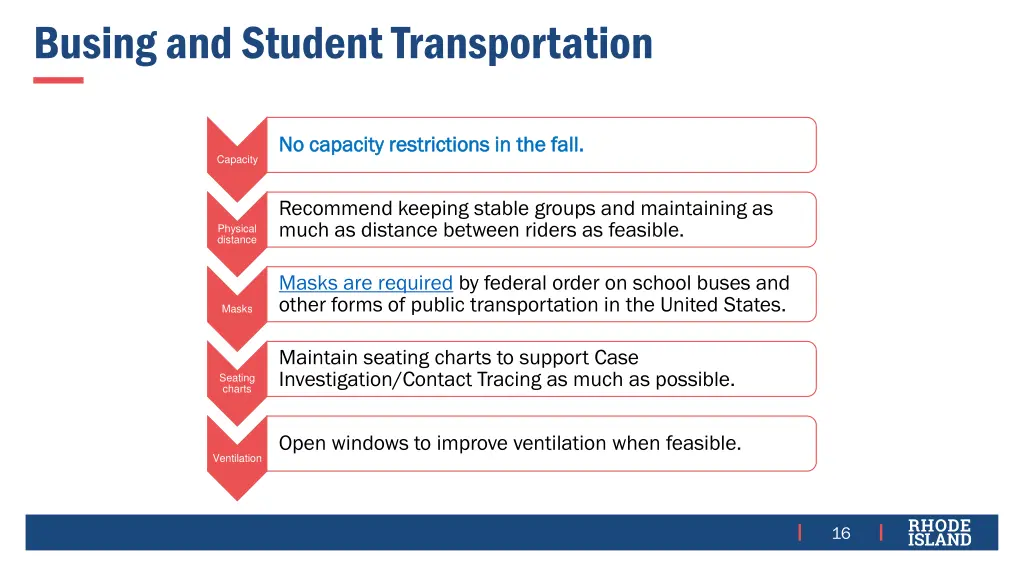 Busing and Student Transportation

Capacity

No capacity restrictions in the fall.

Physical distance

Recommend keeping stable groups and maintaining as much as distance between riders as feasible.

Masks

Masks are required by federal order on school buses and other forms of public transportation in the United States.

Seating charts

Maintain seating charts to support Case Investigation/Contact Tracing as much as possible.

Ventilation

Open windows to improve ventilation when feasible.

16

RHODE ISLAND